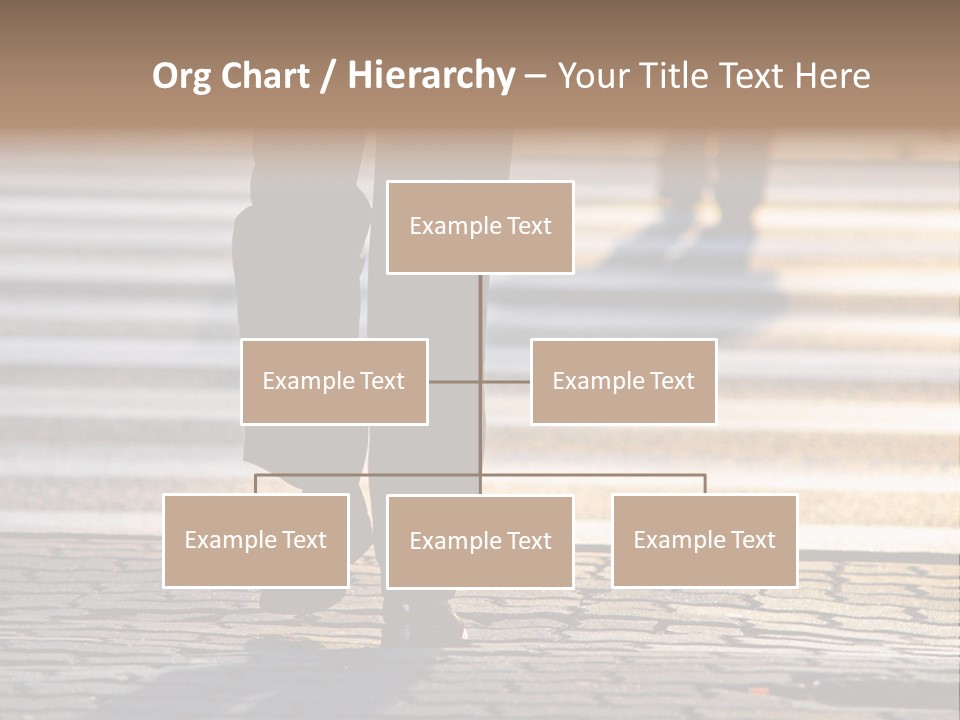 Org Chart / Hierarchy – Your Title Text Here

Example Text

Example Text

Example Text

Example Text

Example Text

Example Text